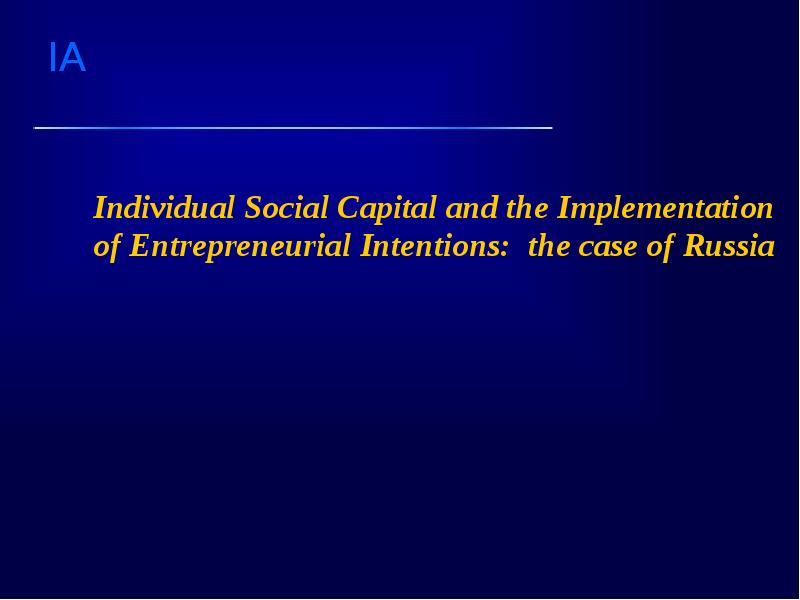 IA

Individual Social Capital and the Implementation of Entrepreneurial Intentions: the case of Russia